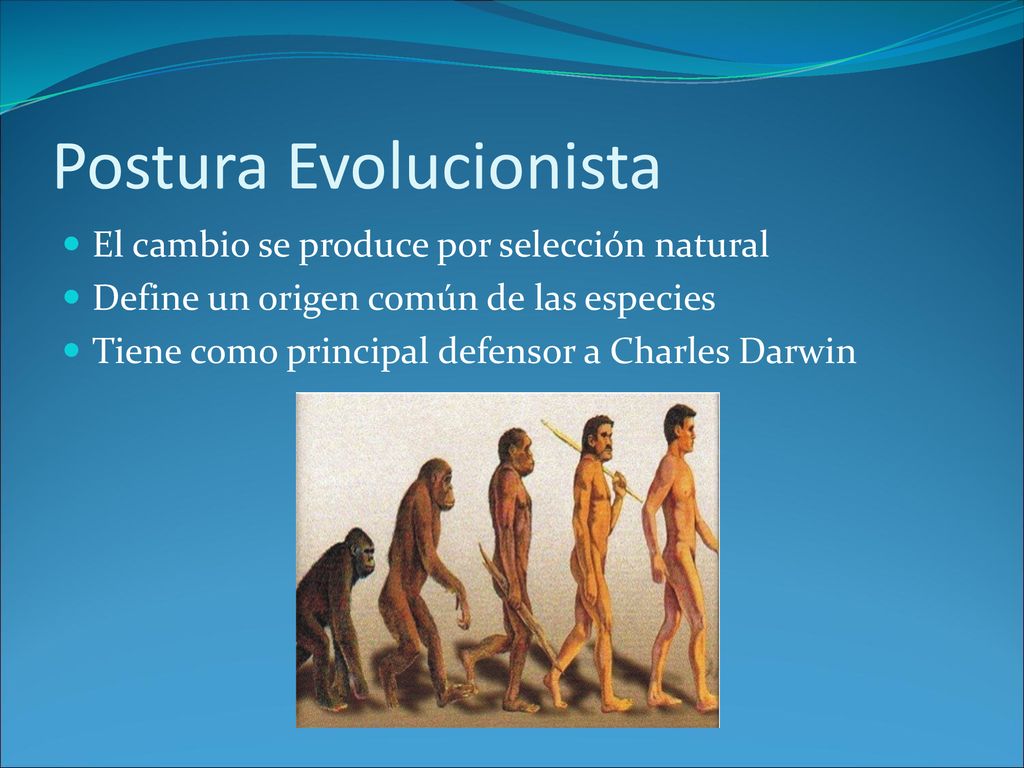 Postura Evolucionista

El cambio se produce por selección natural
Define un origen común de las especies
Tiene como principal defensor a Charles Darwin